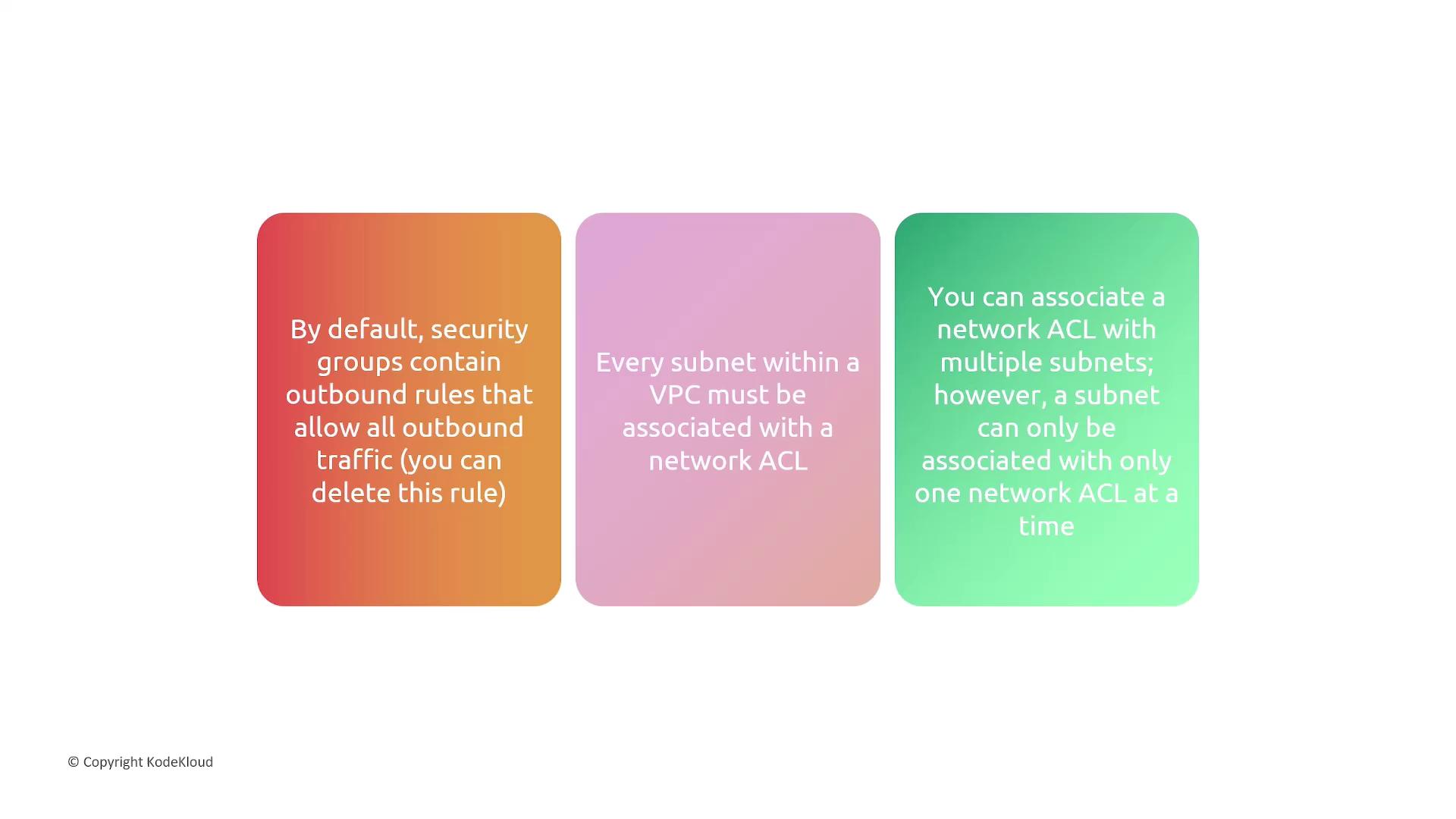 By default, security groups contain outbound rules that allow all outbound traffic (you can delete this rule)

Every subnet within a VPC must be associated with a network ACL

You can associate a network ACL with multiple subnets; however, a subnet can only be associated with only one network ACL at a time

© Copyright KodeKloud